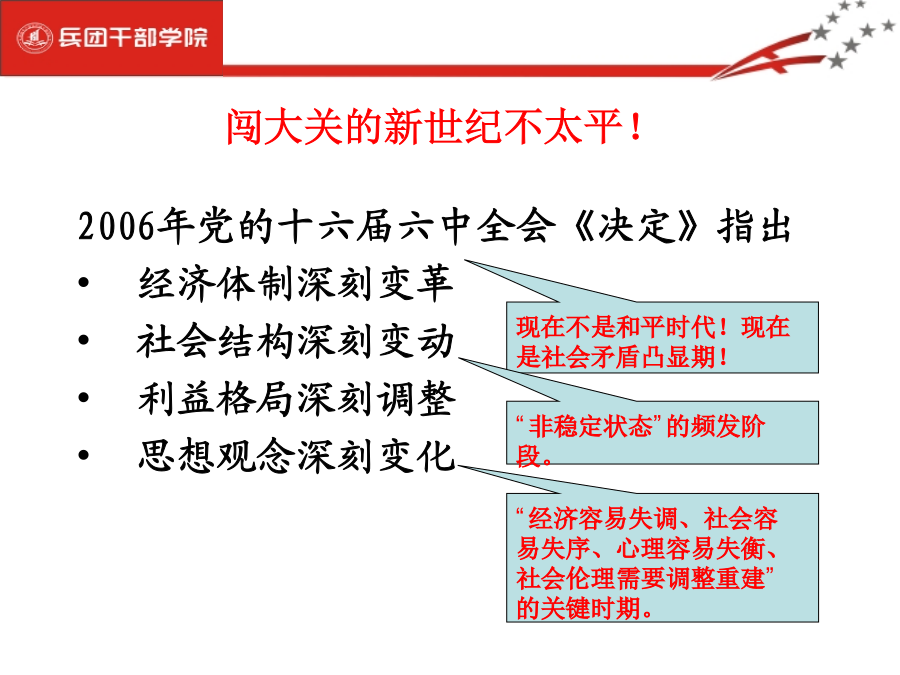 兵团干部学院

闯大关的新世纪不太平！

2006年党的十六届六中全会《决定》指出

• 经济体制深刻变革
• 社会结构深刻变动
• 利益格局深刻调整
• 思想观念深刻变化

现在不是和平时代！现在是社会矛盾凸显期！

“非稳定状态”的频发阶段。

“经济容易失调、社会容易失序、心理容易失衡、社会伦理需要调整重建”的关键时期。